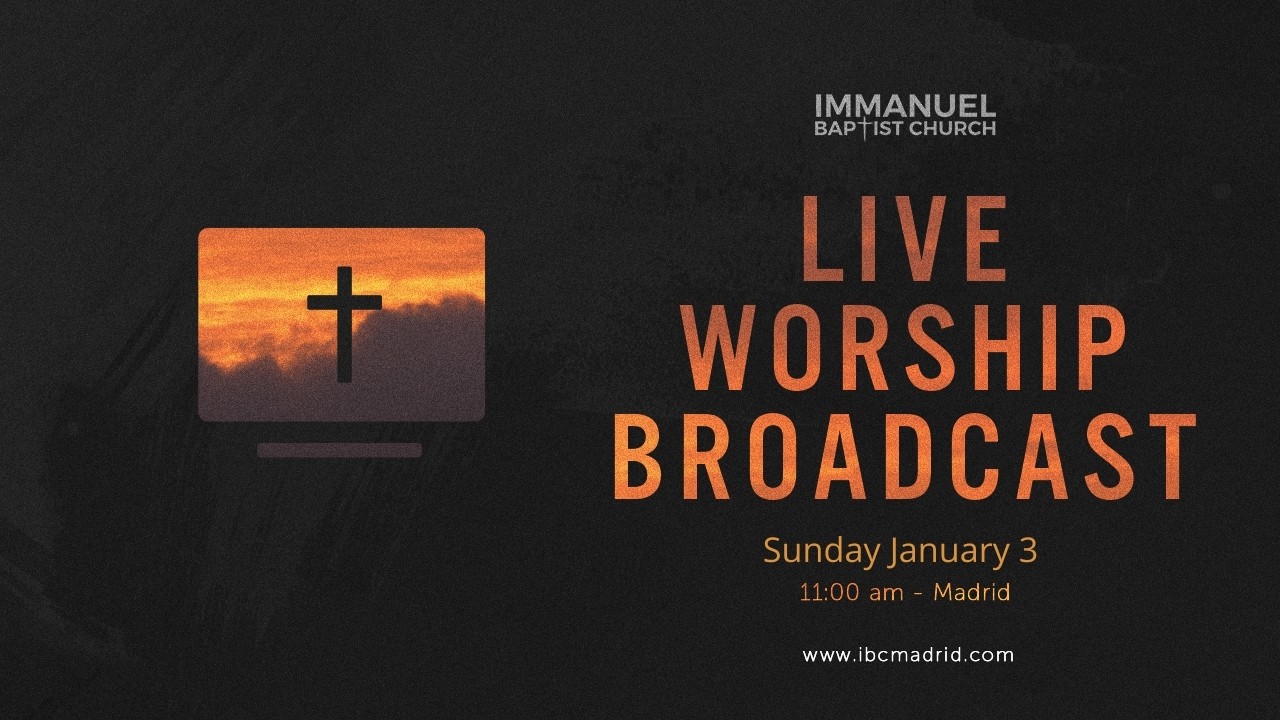 IMMANUEL
BAPTIST CHURCH

LIVE
WORSHIP
BROADCAST

Sunday January 3
11:00 am - Madrid

www.ibcmadrid.com